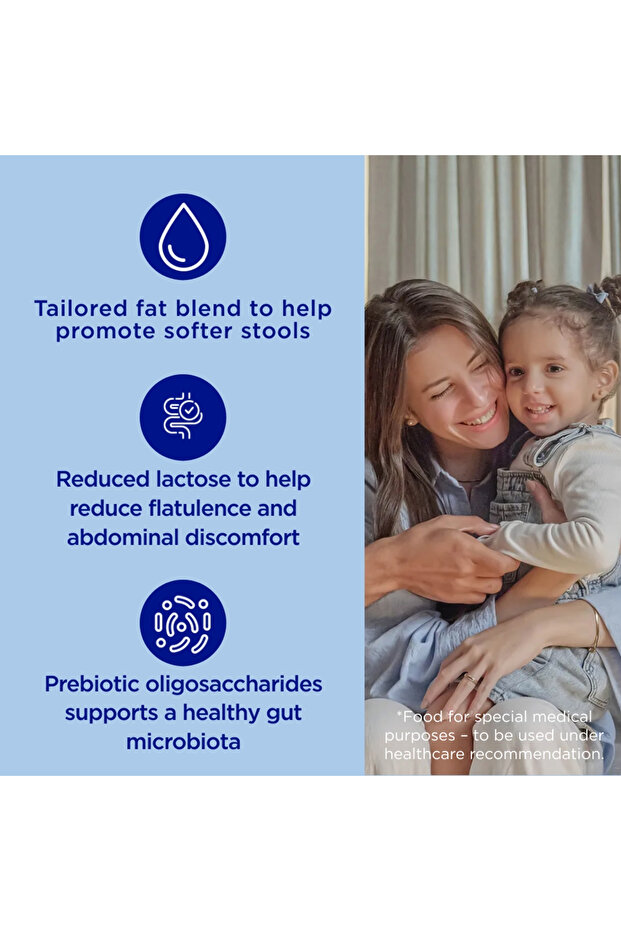 Tailored fat blend to help promote softer stools

Reduced lactose to help reduce flatulence and abdominal discomfort

Prebiotic oligosaccharides supports a healthy gut microbiota

*Food for special medical purposes – to be used under healthcare recommendation.